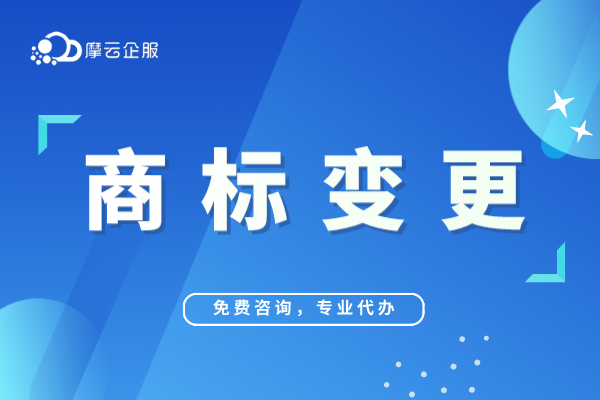 摩云企服

商标变更

免费咨询，专业代办